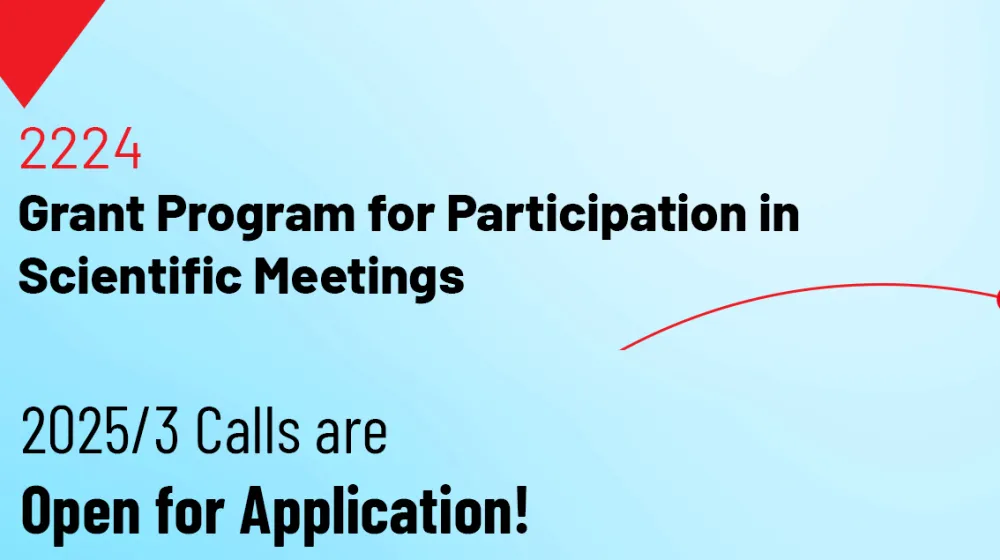 2224
Grant Program for Participation in Scientific Meetings

2025/3 Calls are
Open for Application!